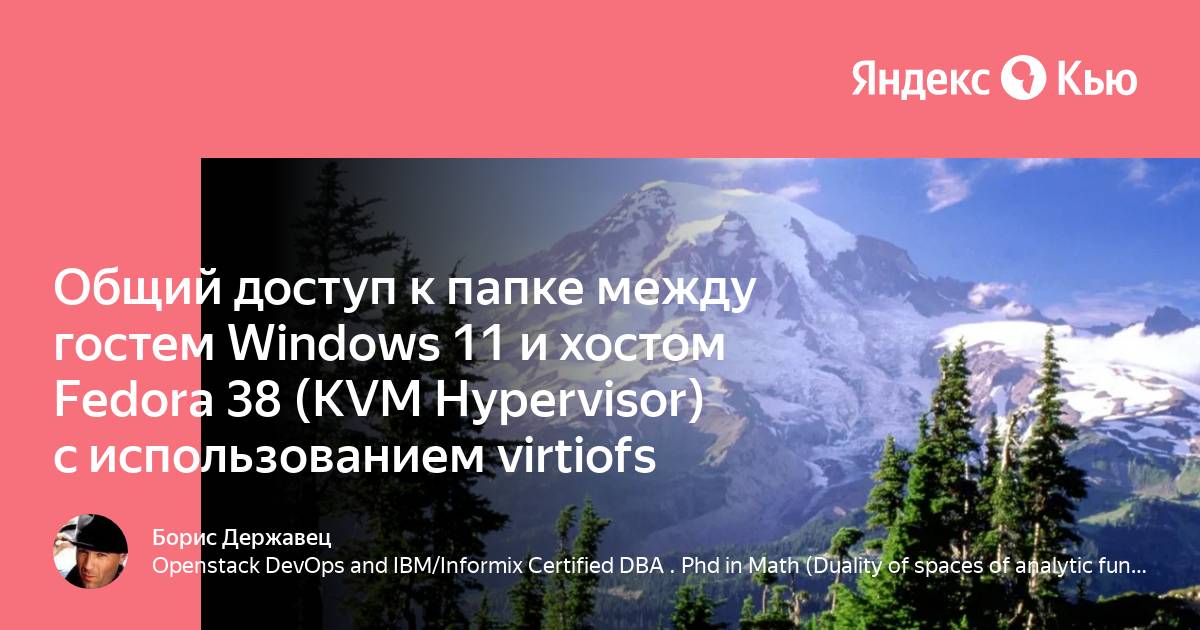 Яндекс Кью

Общий доступ к папке между гостем Windows 11 и хостом Fedora 38 (KVM Hypervisor) с использованием virtiofs

Борис Державец
Openstack DevOps and IBM/Informix Certified DBA . Phd in Math (Duality of spaces of analytic fun...